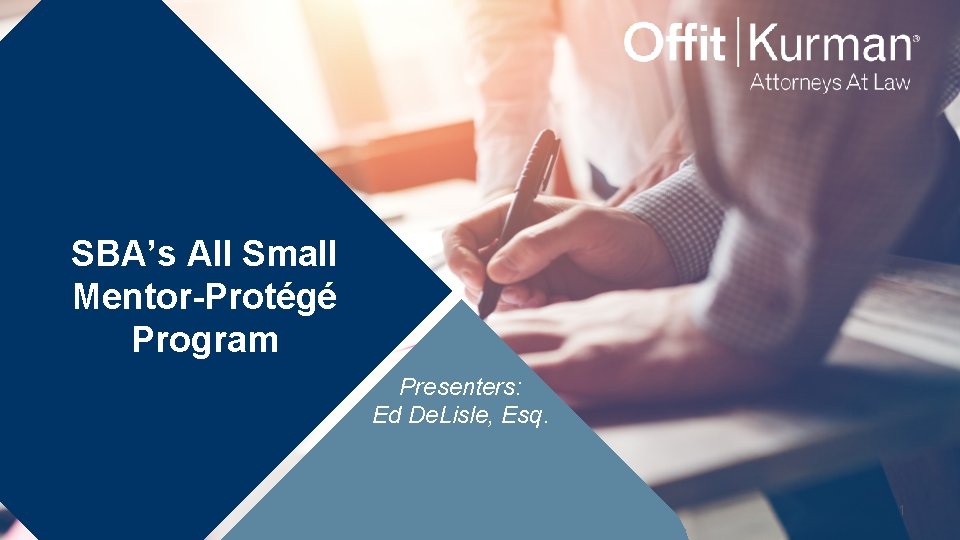 Offit | Kurman®
Attorneys At Law

SBA's All Small Mentor-Protégé Program

Presenters:
Ed DeLisle, Esq.

1